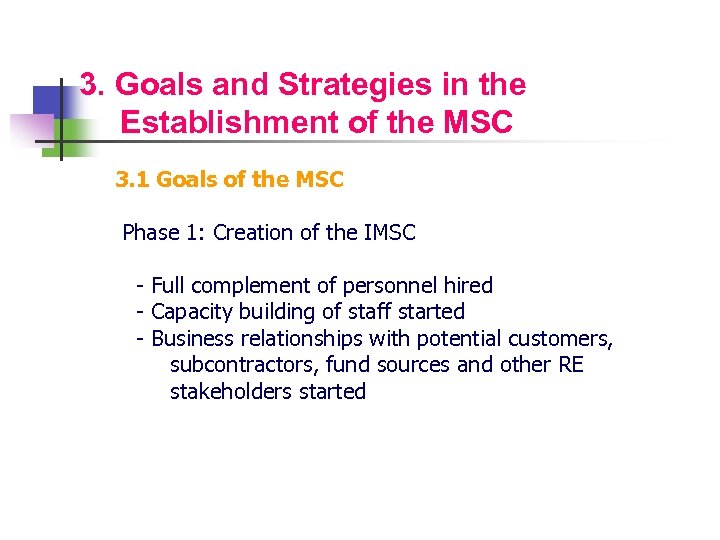 3. Goals and Strategies in the Establishment of the MSC

3.1 Goals of the MSC

Phase 1: Creation of the IMSC

- Full complement of personnel hired
- Capacity building of staff started
- Business relationships with potential customers, subcontractors, fund sources and other RE stakeholders started